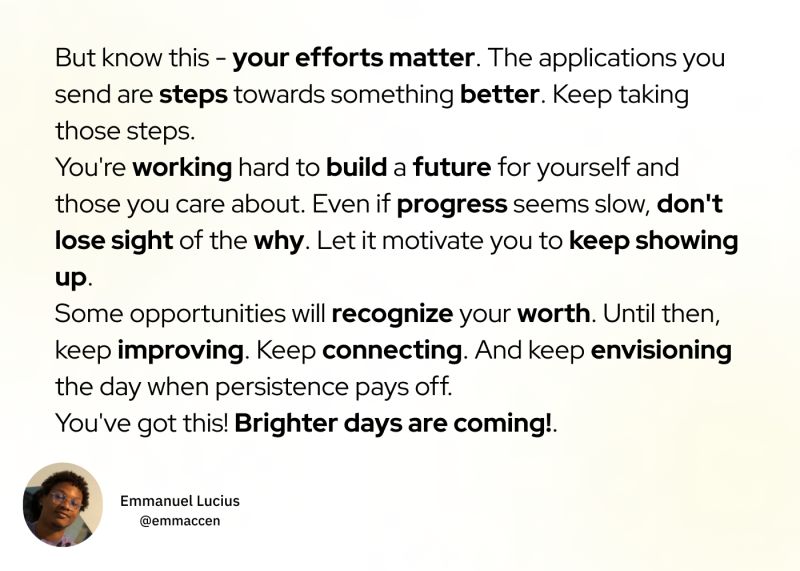 But know this - your efforts matter. The applications you send are steps towards something better. Keep taking those steps.
You're working hard to build a future for yourself and those you care about. Even if progress seems slow, don't lose sight of the why. Let it motivate you to keep showing up.
Some opportunities will recognize your worth. Until then, keep improving. Keep connecting. And keep envisioning the day when persistence pays off.
You've got this! Brighter days are coming!.

Emmanuel Lucius
@emmaccen